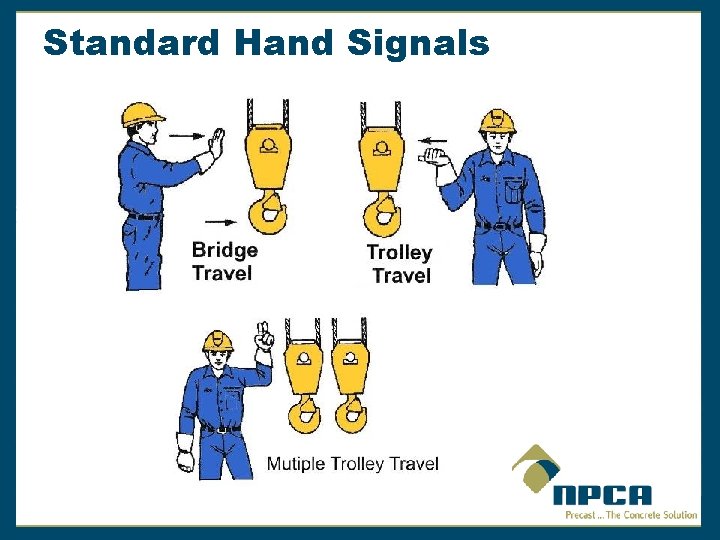 Standard Hand Signals

Bridge Travel

Trolley Travel

Mutiple Trolley Travel

NPCA
Precast ... The Concrete Solution